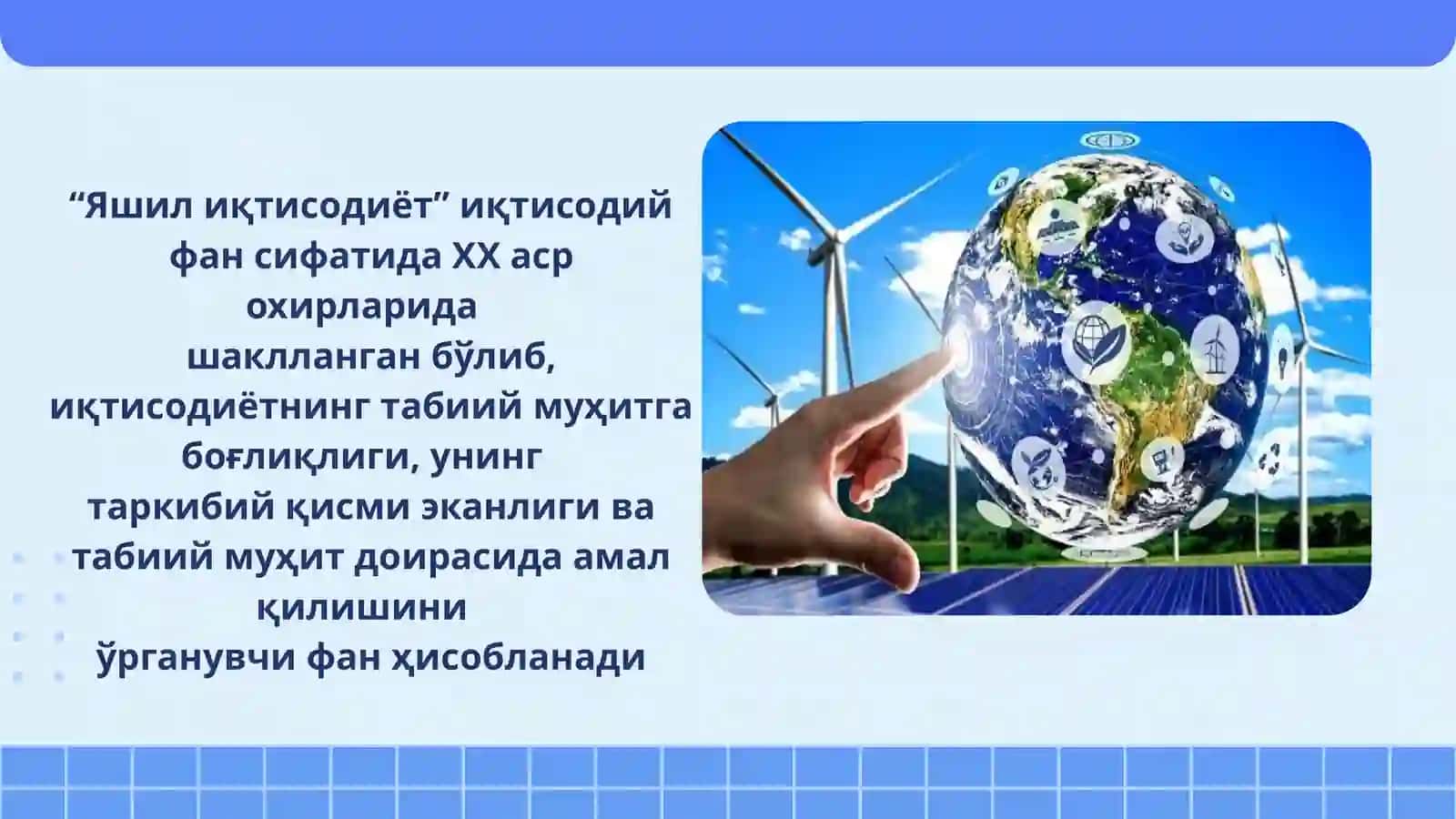 “Яшил иқтисодиёт” иқтисодий фан сифатида XX аср охирларида шаклланган бўлиб, иқтисодиётнинг табиий муҳитга боғлиқлиги, унинг таркибий қисми эканлиги ва табиий муҳит доирасида амал қилишини ўрганувчи фан ҳисобланади